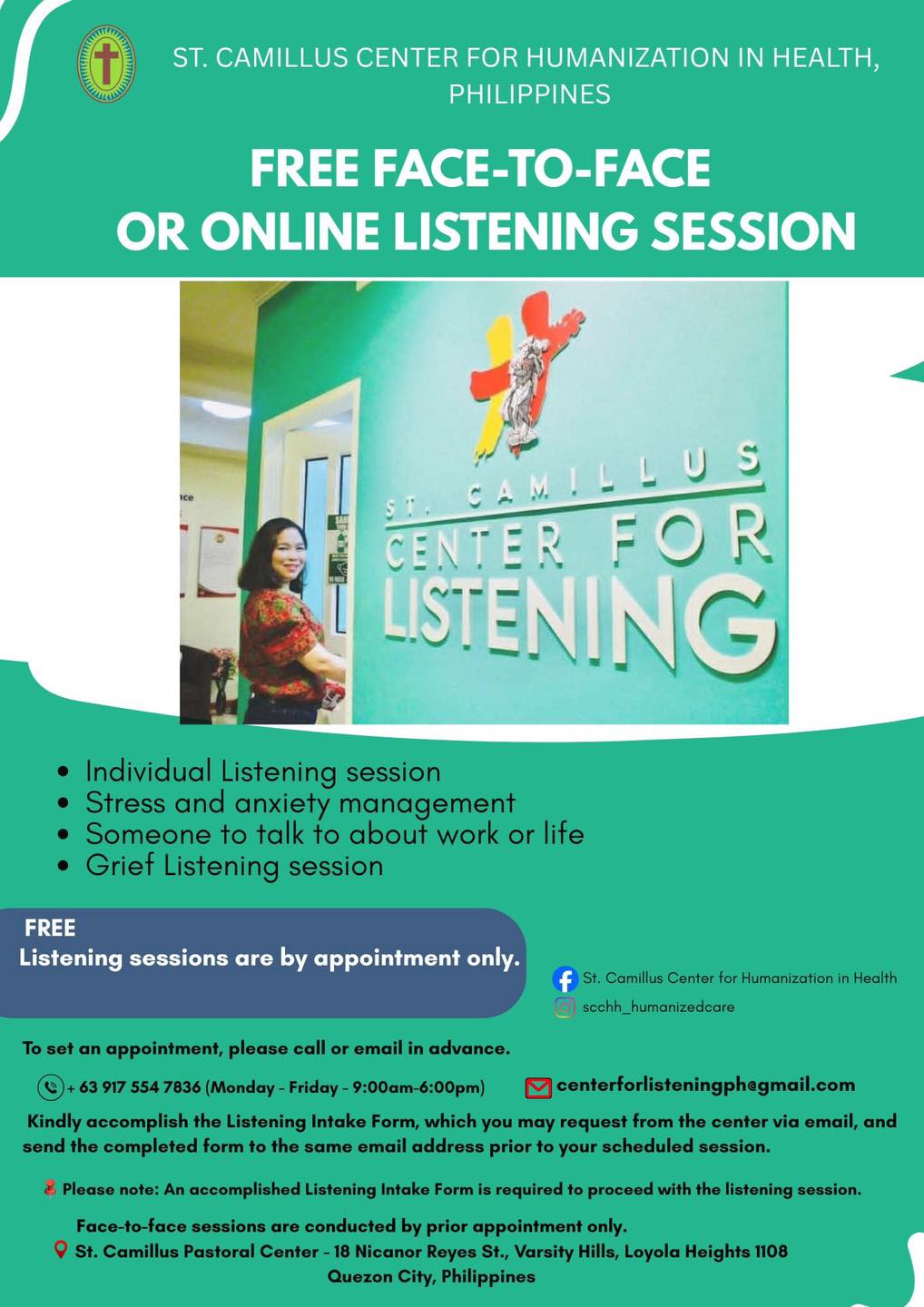 ST. CAMILLUS CENTER FOR HUMANIZATION IN HEALTH, PHILIPPINES

FREE FACE-TO-FACE
OR ONLINE LISTENING SESSION

ST. CAMILLUS
CENTER FOR
LISTENING

• Individual Listening session
• Stress and anxiety management
• Someone to talk to about work or life
• Grief Listening session

FREE
Listening sessions are by appointment only.

St. Camillus Center for Humanization in Health
scchh_humanizedcare

To set an appointment, please call or email in advance.

+ 63 917 554 7836 (Monday - Friday - 9:00am-6:00pm)

centerforlisteningph@gmail.com

Kindly accomplish the Listening Intake Form, which you may request from the center via email, and send the completed form to the same email address prior to your scheduled session.

Please note: An accomplished Listening Intake Form is required to proceed with the listening session.

Face-to-face sessions are conducted by prior appointment only.
St. Camillus Pastoral Center - 18 Nicanor Reyes St., Varsity Hills, Loyola Heights 1108
Quezon City, Philippines